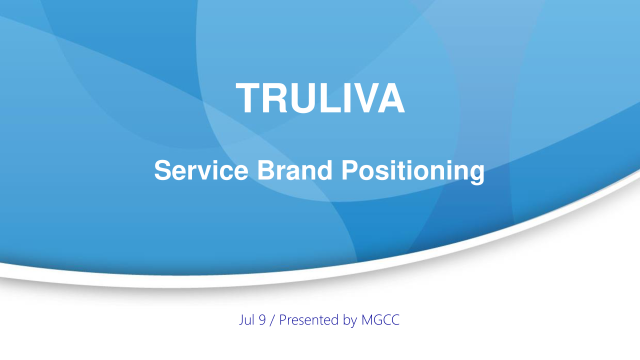 TRULIVA

Service Brand Positioning

Jul 9 / Presented by MGCC